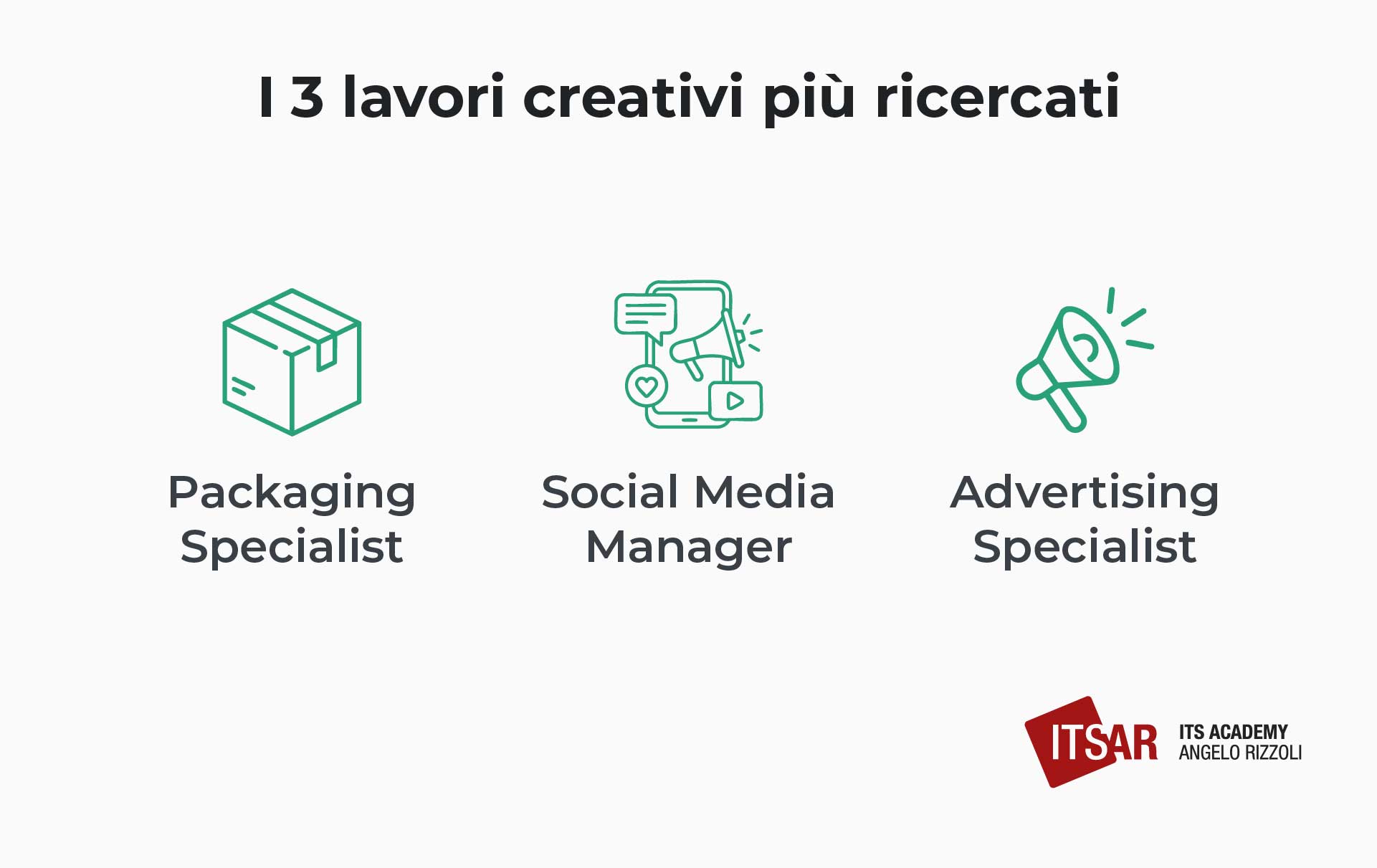 I 3 lavori creativi più ricercati

Packaging Specialist

Social Media Manager

Advertising Specialist

ITSAR ITS ACADEMY ANGELO RIZZOLI